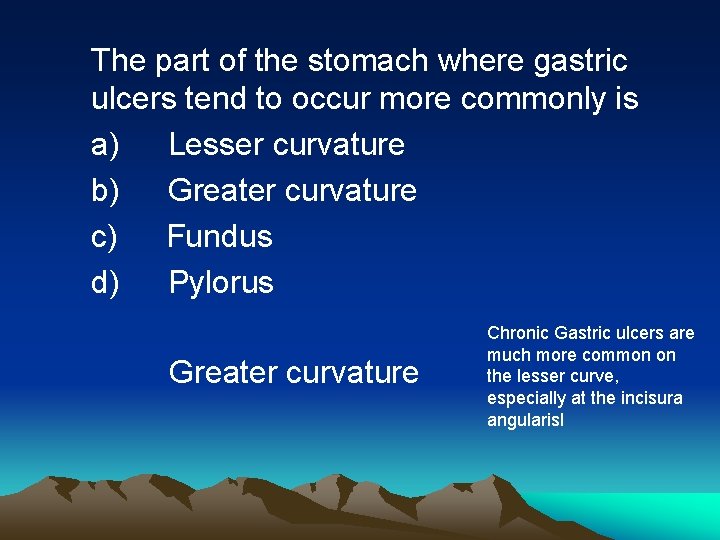 The part of the stomach where gastric ulcers tend to occur more commonly is

a) Lesser curvature

b) Greater curvature

c) Fundus

d) Pylorus

Greater curvature

Chronic Gastric ulcers are much more common on the lesser curve, especially at the incisura angularisl